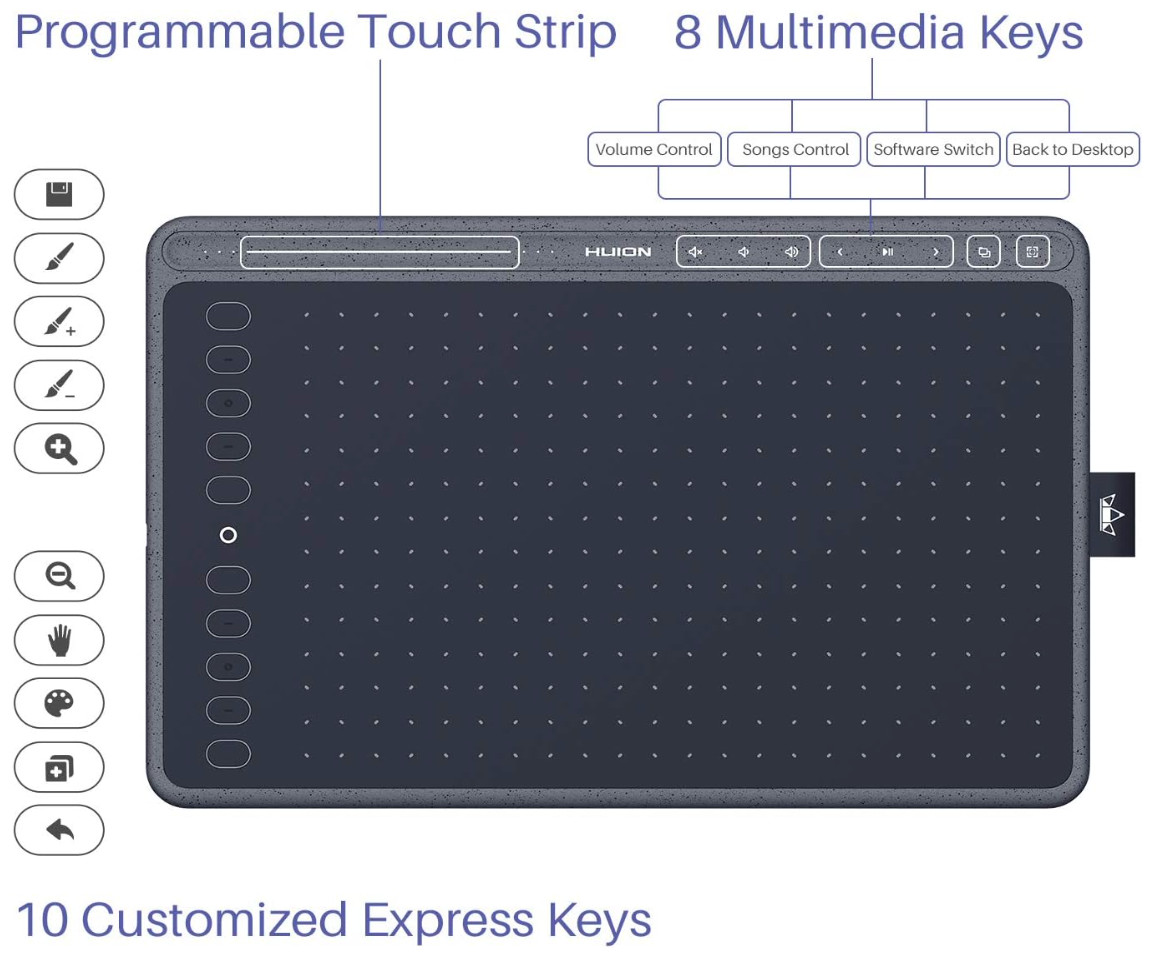 Programmable Touch Strip

8 Multimedia Keys

Volume Control
Songs Control
Software Switch
Back to Desktop

HUION

10 Customized Express Keys